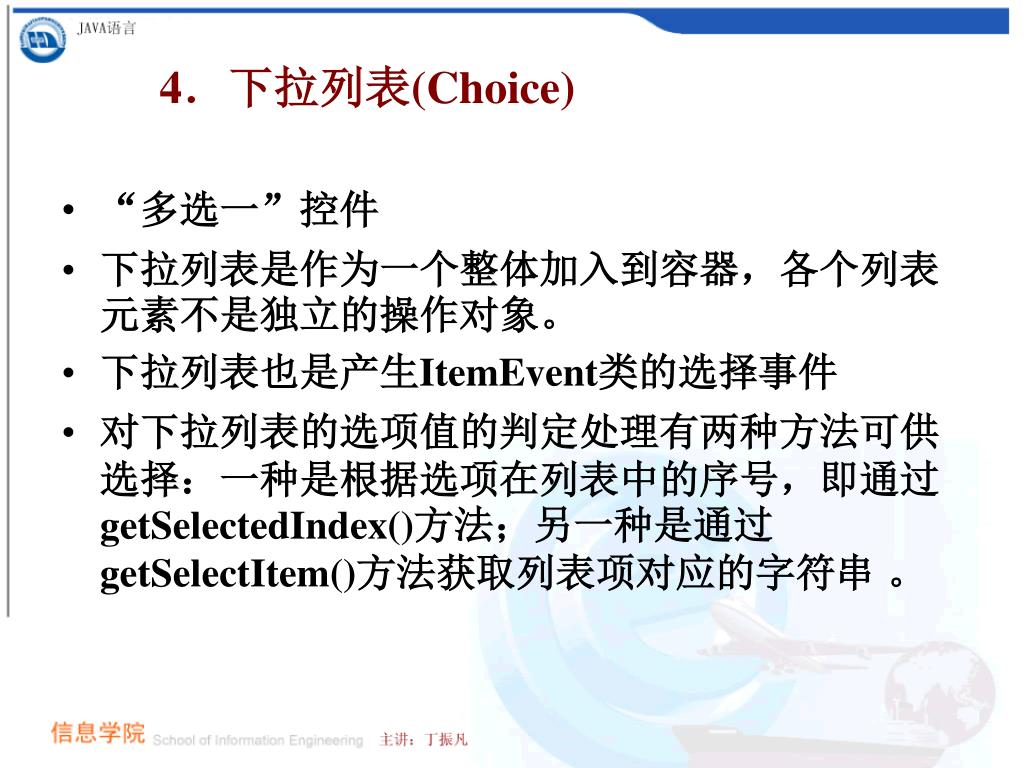 JAVA语言

4．下拉列表(Choice)

• “多选一”控件
• 下拉列表是作为一个整体加入到容器，各个列表元素不是独立的操作对象。
• 下拉列表也是产生ItemEvent类的选择事件
• 对下拉列表的选项值的判定处理有两种方法可供选择：一种是根据选项在列表中的序号，即通过getSelectedIndex()方法；另一种是通过getSelectItem()方法获取列表项对应的字符串 。

信息学院 School of Information Engineering 主讲：丁振凡